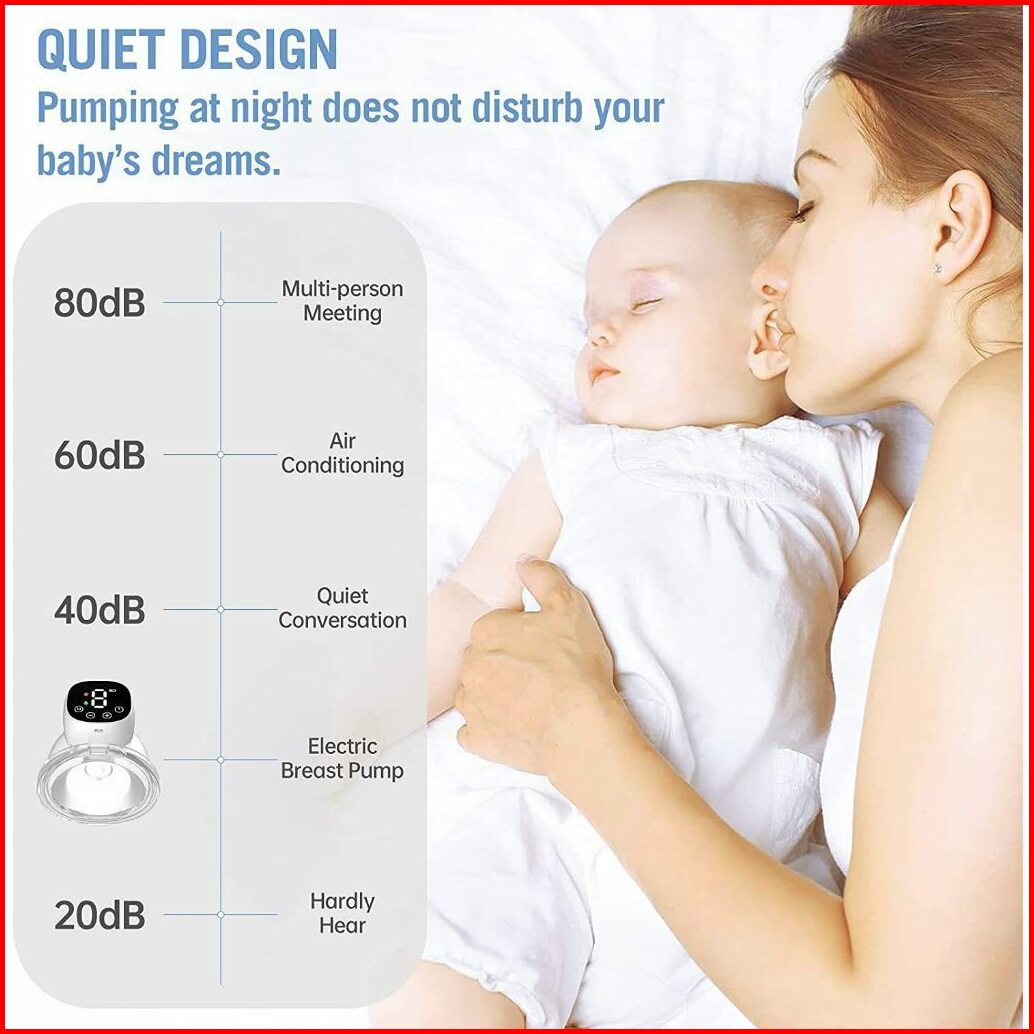 QUIET DESIGN
Pumping at night does not disturb your baby's dreams.

80dB Multi-person Meeting

60dB Air Conditioning

40dB Quiet Conversation

8

Electric Breast Pump

20dB Hardly Hear